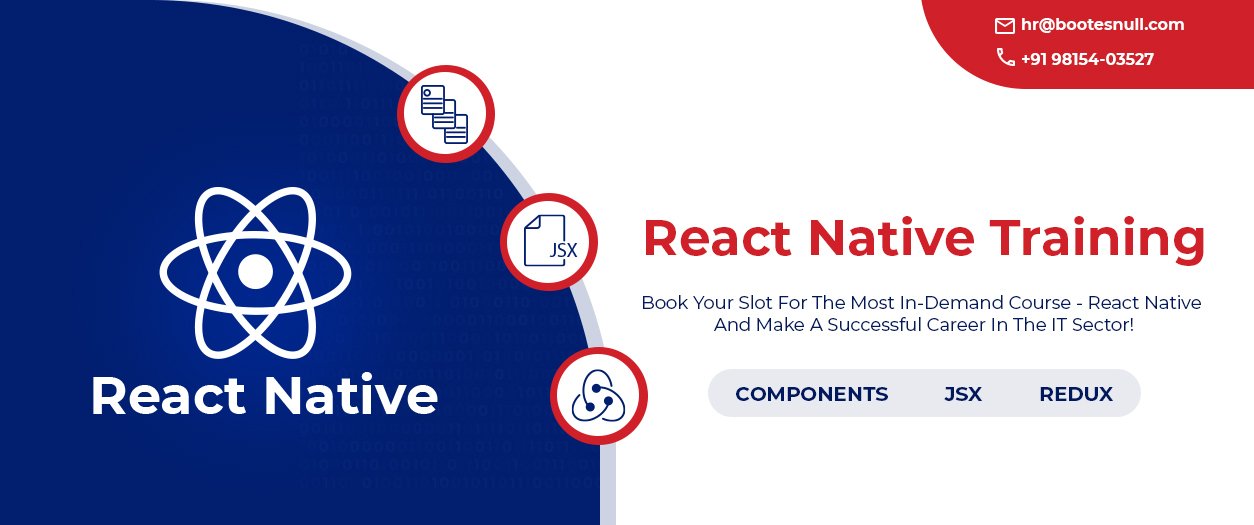 hr@bootesnull.com

+91 98154-03527

JSX

React Native

React Native Training

Book Your Slot For The Most In-Demand Course - React Native And Make A Successful Career In The IT Sector!

COMPONENTS JSX REDUX